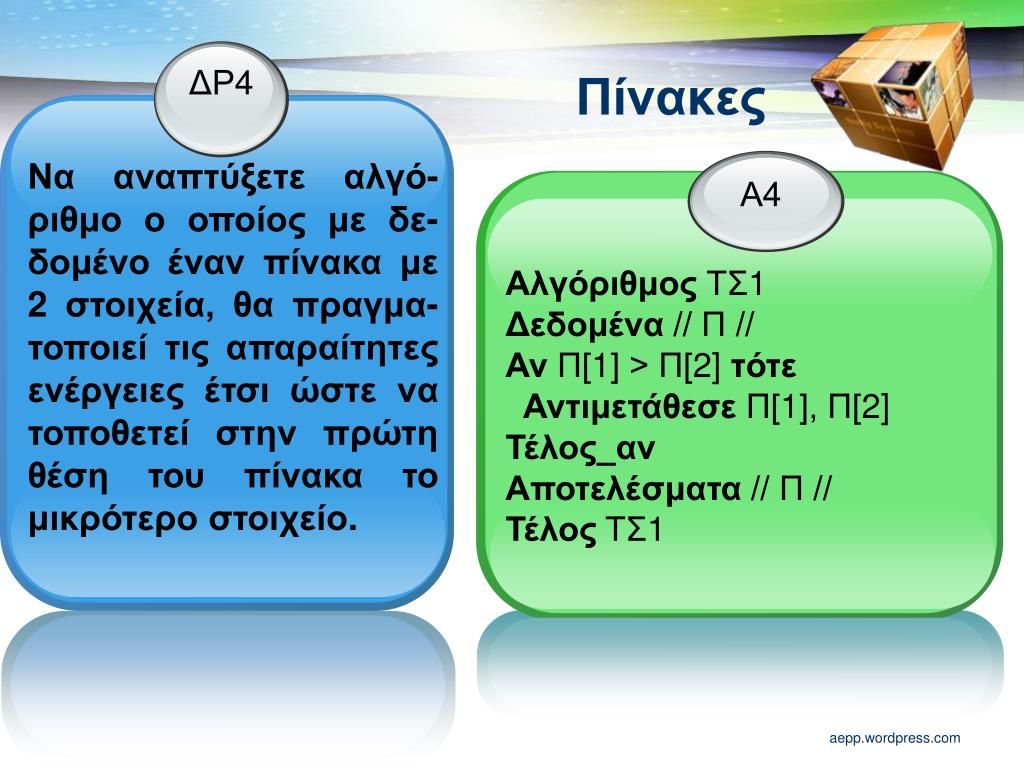 Πίνακες

ΔΡ4

Να αναπτύξετε αλγόριθμο ο οποίος με δεδομένο έναν πίνακα με 2 στοιχεία, θα πραγματοποιεί τις απαραίτητες ενέργειες έτσι ώστε να τοποθετεί στην πρώτη θέση του πίνακα το μικρότερο στοιχείο.

Α4

Αλγόριθμος ΤΣ1
Δεδομένα // Π //
Αν Π[1] > Π[2] τότε
Αντιμετάθεσε Π[1], Π[2]
Τέλος_αν
Αποτελέσματα // Π //
Τέλος ΤΣ1

aepp.wordpress.com